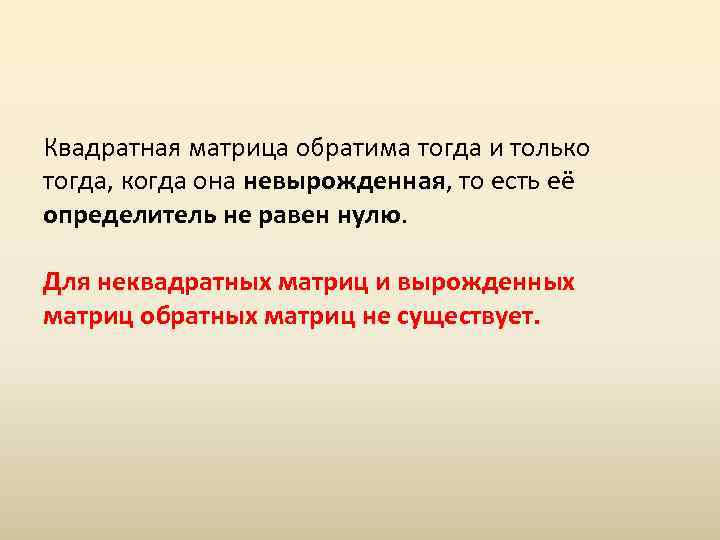 Квадратная матрица обратима тогда и только тогда, когда она невырожденная, то есть её определитель не равен нулю.

Для неквадратных матриц и вырожденных матриц обратных матриц не существует.